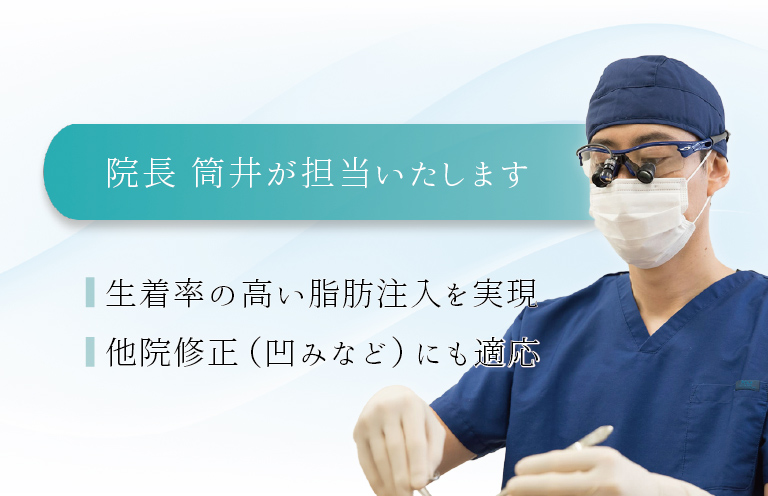 院長 筒井が担当いたします

生着率の高い脂肪注入を実現

他院修正（凹みなど）にも適応